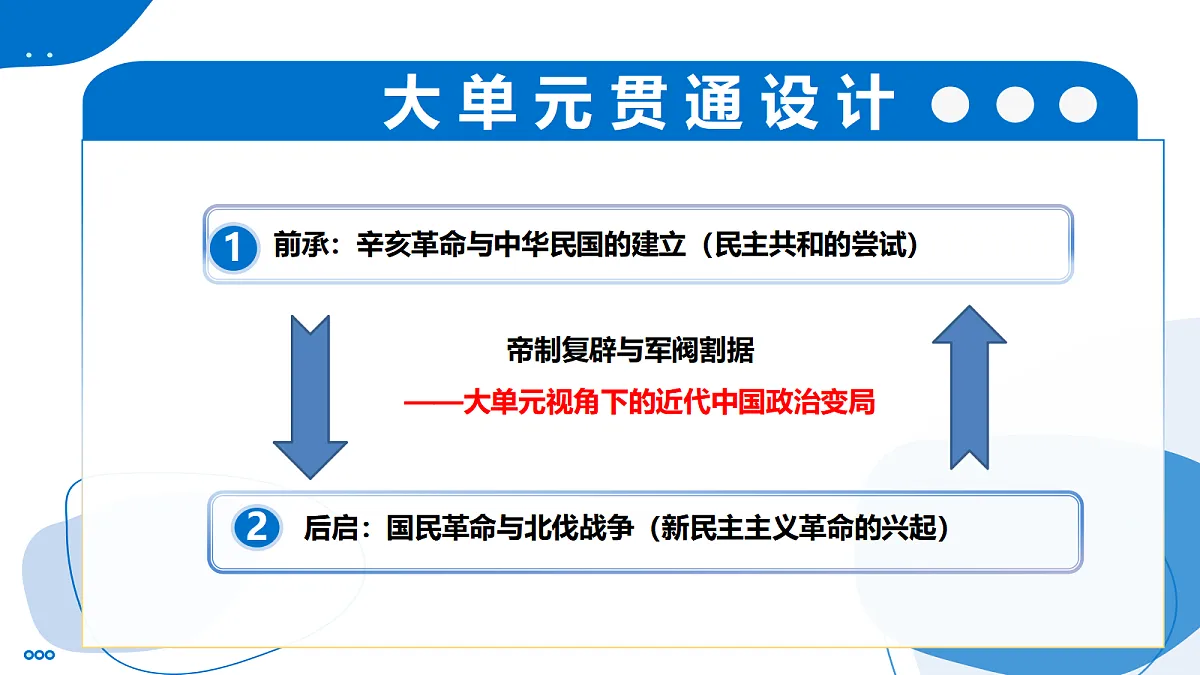 大单元贯通设计

1 前承：辛亥革命与中华民国的建立（民主共和的尝试）

帝制复辟与军阀割据

——大单元视角下的近代中国政治变局

2 后启：国民革命与北伐战争（新民主主义革命的兴起）